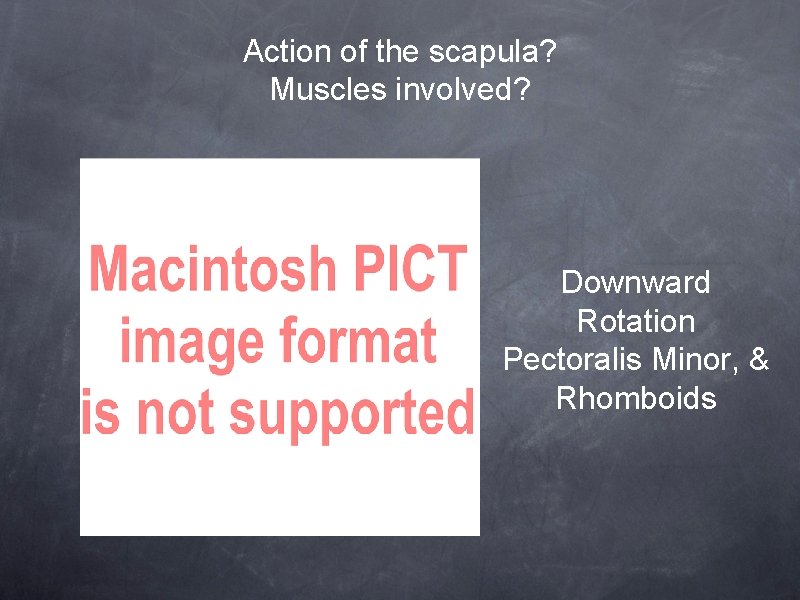 Action of the scapula?
Muscles involved?

Macintosh PICT image format is not supported

Downward Rotation
Pectoralis Minor, & Rhomboids